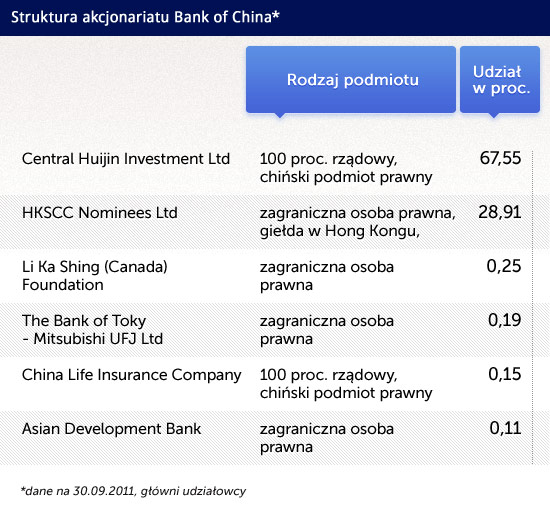 Struktura akcjonariatu Bank of China*

|  | Rodzaj podmiotu | Udział w proc. |
|---|---|---|
| Central Huijin Investment Ltd | 100 proc. rządowy, chiński podmiot prawny | 67,55 |
| HKSCC Nominees Ltd | zagraniczna osoba prawna, giełda w Hong Kongu, | 28,91 |
| Li Ka Shing (Canada) Foundation | zagraniczna osoba prawna | 0,25 |
| The Bank of Toky - Mitsubishi UFJ Ltd | zagraniczna osoba prawna | 0,19 |
| China Life Insurance Company | 100 proc. rządowy, chiński podmiot prawny | 0,15 |
| Asian Development Bank | zagraniczna osoba prawna | 0,11 |

*dane na 30.09.2011, główni udziałowcy